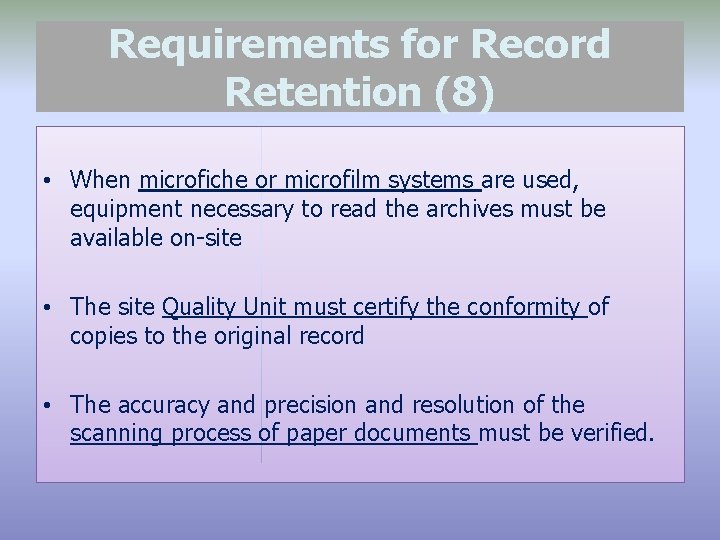 Requirements for Record Retention (8)

• When microfiche or microfilm systems are used, equipment necessary to read the archives must be available on-site

• The site Quality Unit must certify the conformity of copies to the original record

• The accuracy and precision and resolution of the scanning process of paper documents must be verified.